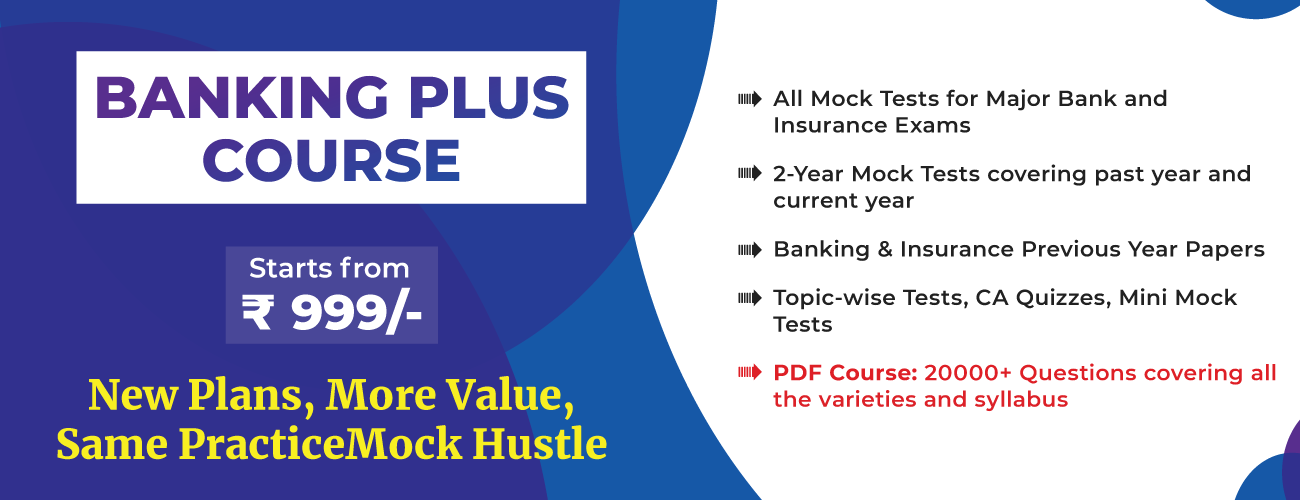 BANKING PLUS COURSE

Starts from
₹ 999/-

New Plans, More Value, Same PracticeMock Hustle

All Mock Tests for Major Bank and Insurance Exams

2-Year Mock Tests covering past year and current year

Banking & Insurance Previous Year Papers

Topic-wise Tests, CA Quizzes, Mini Mock Tests

PDF Course: 20000+ Questions covering all the varieties and syllabus